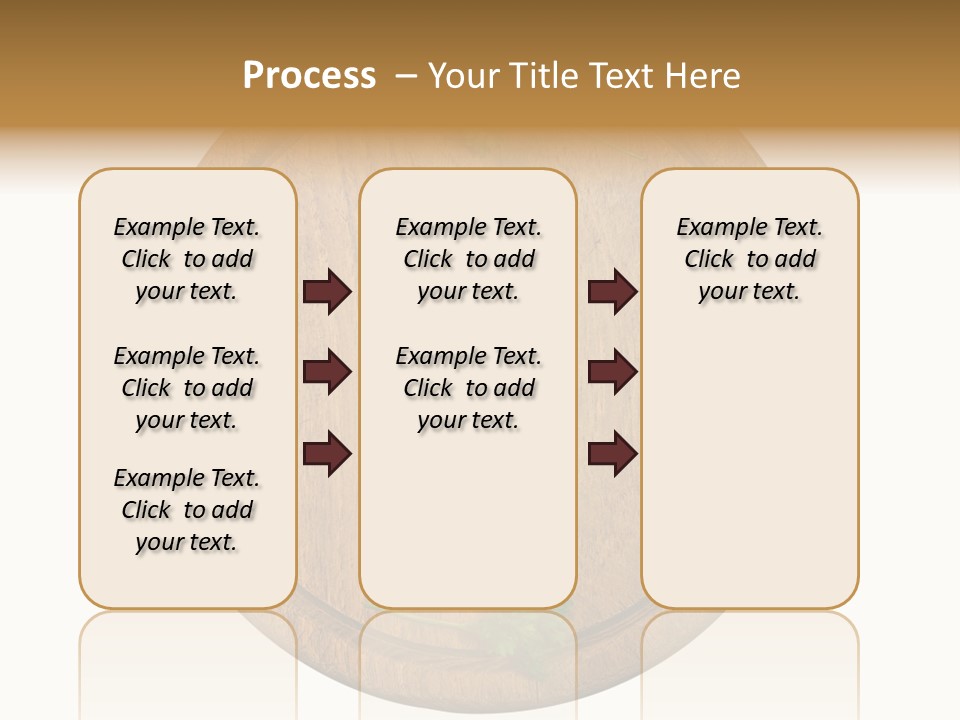 Process – Your Title Text Here

Example Text. Click to add your text.

Example Text. Click to add your text.

Example Text. Click to add your text.

Example Text. Click to add your text.

Example Text. Click to add your text.

Example Text. Click to add your text.